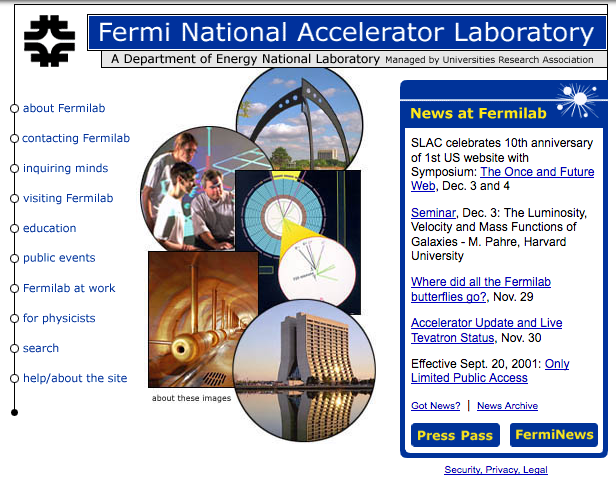 Fermi National Accelerator Laboratory

A Department of Energy National Laboratory Managed by Universities Research Association

about Fermilab

contacting Fermilab

inquiring minds

visiting Fermilab

education

public events

Fermilab at work

for physicists

search

help/about the site

about these images

News at Fermilab

SLAC celebrates 10th anniversary of 1st US website with Symposium: The Once and Future Web, Dec. 3 and 4

Seminar, Dec. 3: The Luminosity, Velocity and Mass Functions of Galaxies - M. Pahre, Harvard University

Where did all the Fermilab butterflies go?, Nov. 29

Accelerator Update and Live Tevatron Status, Nov. 30

Effective Sept. 20, 2001: Only Limited Public Access

Got News? | News Archive

Press Pass

FermiNews

Security, Privacy, Legal